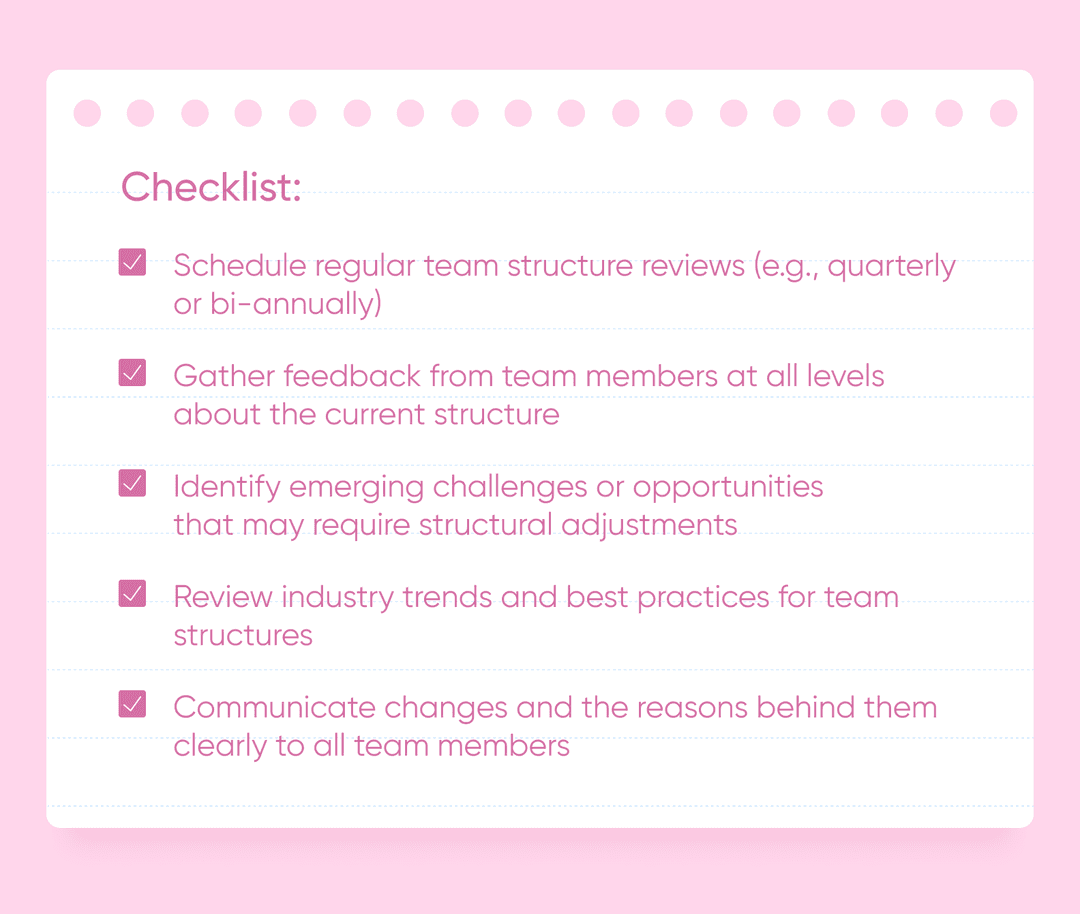 Checklist:

Schedule regular team structure reviews (e.g., quarterly or bi-annually)

Gather feedback from team members at all levels about the current structure

Identify emerging challenges or opportunities that may require structural adjustments

Review industry trends and best practices for team structures

Communicate changes and the reasons behind them clearly to all team members